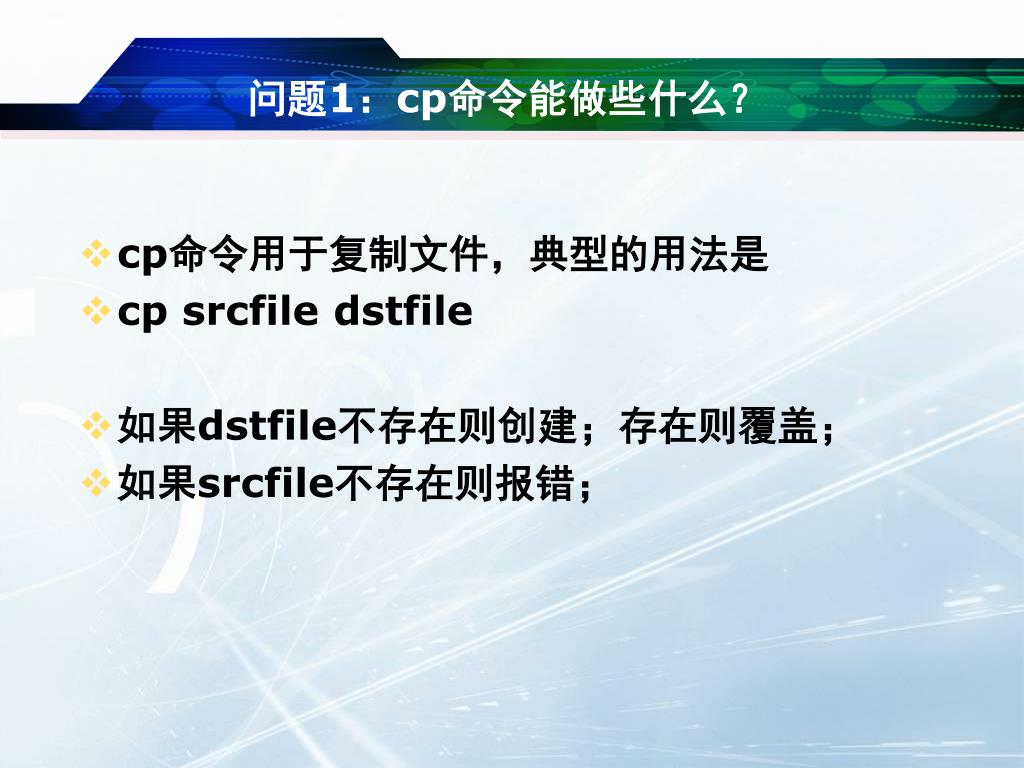 问题1：cp命令能做些什么？

❖ cp命令用于复制文件，典型的用法是
❖ cp srcfile dstfile

❖ 如果dstfile不存在则创建；存在则覆盖；
❖ 如果srcfile不存在则报错；